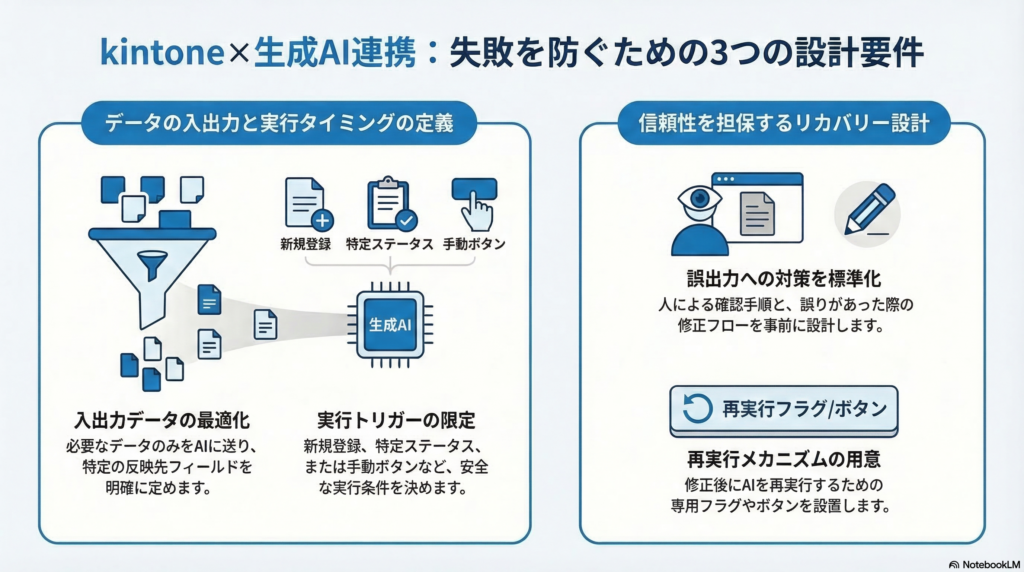 kintone×生成AI連携：失敗を防ぐための3つの設計要件

データの入出力と実行タイミングの定義

新規登録　特定ステータス　手動ボタン

生成AI

入出力データの最適化
必要なデータのみをAIに送り、特定の反映先フィールドを明確に定めます。

実行トリガーの限定
新規登録、特定ステータス、または手動ボタンなど、安全な実行条件を決めます。

信頼性を担保するリカバリー設計

誤出力への対策を標準化
人による確認手順と、誤りがあった際の修正フローを事前に設計します。

再実行フラグ/ボタン

再実行メカニズムの用意
修正後にAIを再実行するための専用フラグやボタンを設置します。

NotebookLM